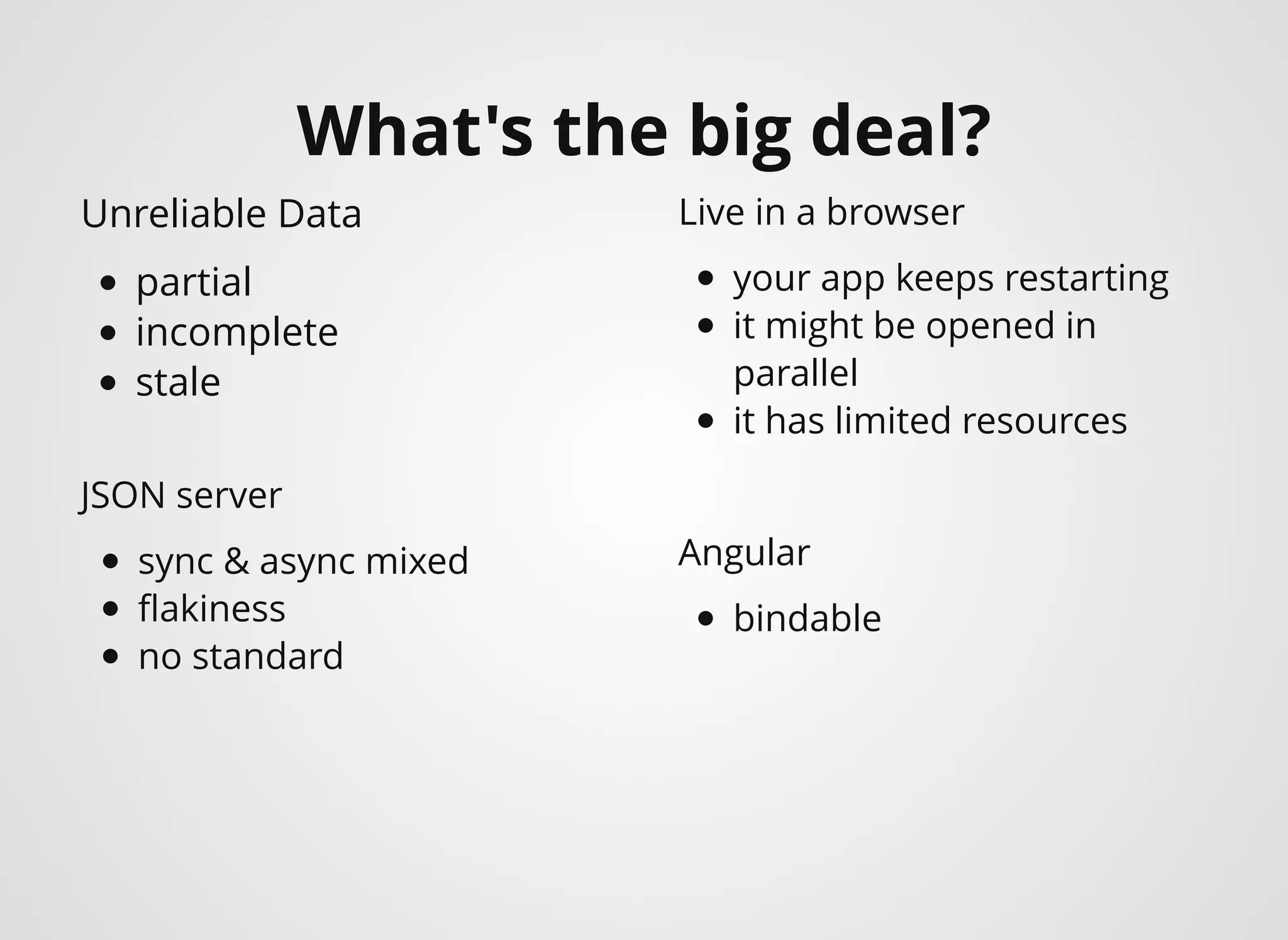 What's the big deal?

Unreliable Data

- partial
- incomplete
- stale

JSON server

- sync & async mixed
- flakiness
- no standard

Live in a browser

- your app keeps restarting
- it might be opened in parallel
- it has limited resources

Angular

- bindable